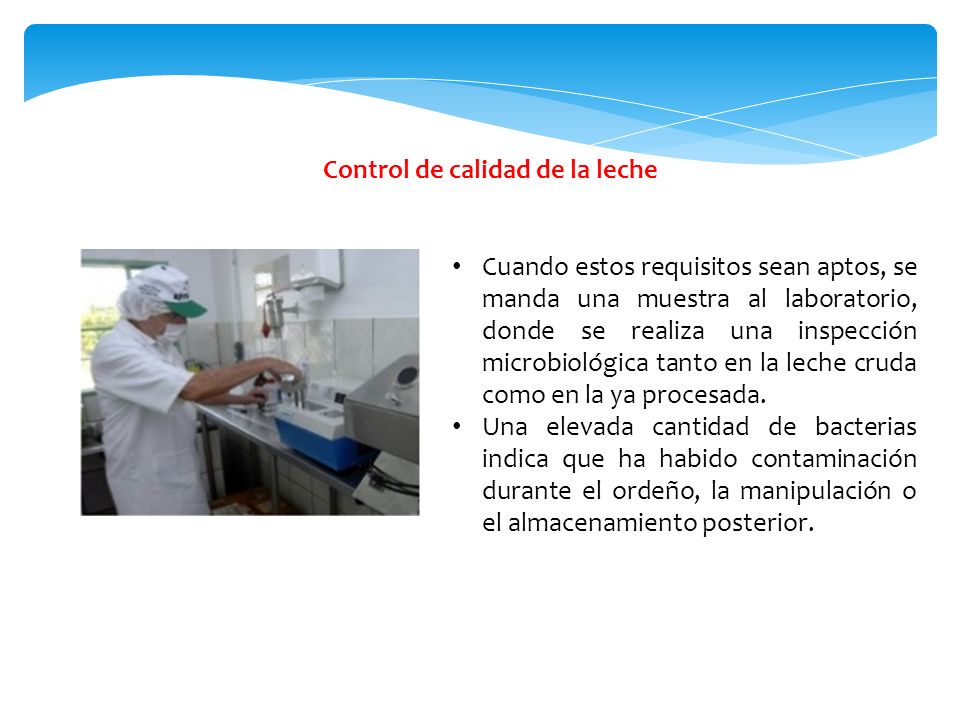 Control de calidad de la leche

• Cuando estos requisitos sean aptos, se manda una muestra al laboratorio, donde se realiza una inspección microbiológica tanto en la leche cruda como en la ya procesada.
• Una elevada cantidad de bacterias indica que ha habido contaminación durante el ordeño, la manipulación o el almacenamiento posterior.